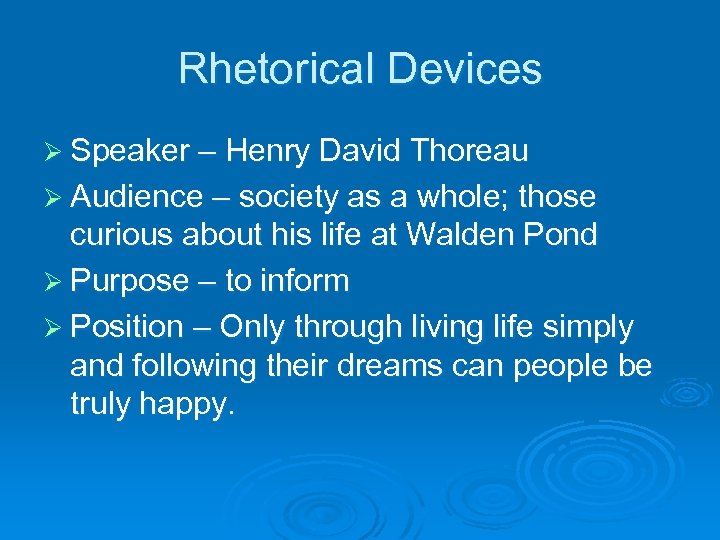 Rhetorical Devices

➢ Speaker – Henry David Thoreau
➢ Audience – society as a whole; those curious about his life at Walden Pond
➢ Purpose – to inform
➢ Position – Only through living life simply and following their dreams can people be truly happy.